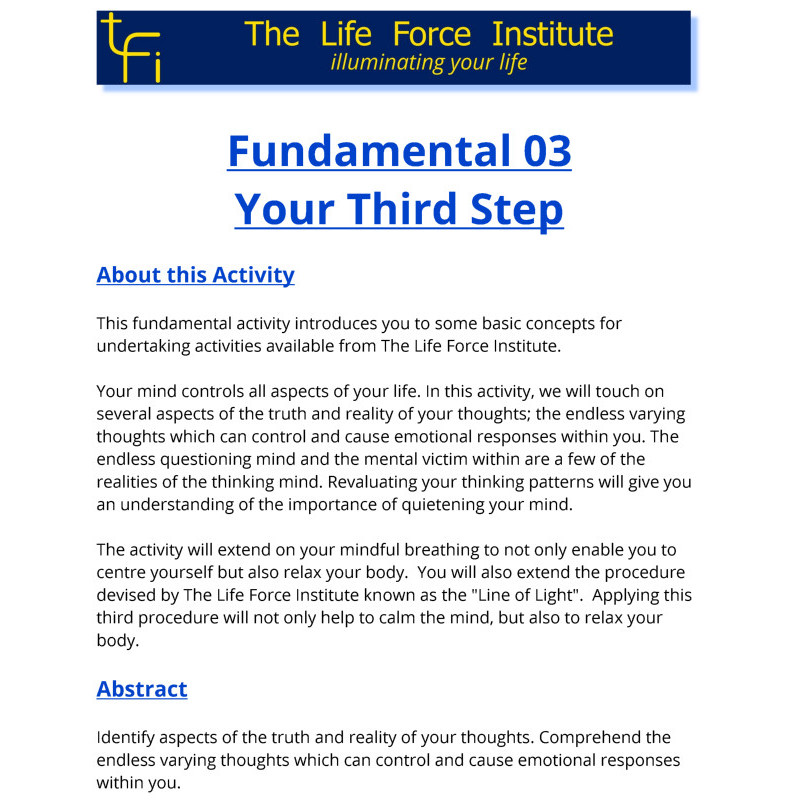 tfi The Life Force Institute
illuminating your life

Fundamental 03
Your Third Step

About this Activity

This fundamental activity introduces you to some basic concepts for undertaking activities available from The Life Force Institute.

Your mind controls all aspects of your life. In this activity, we will touch on several aspects of the truth and reality of your thoughts; the endless varying thoughts which can control and cause emotional responses within you. The endless questioning mind and the mental victim within are a few of the realities of the thinking mind. Revaluating your thinking patterns will give you an understanding of the importance of quietening your mind.

The activity will extend on your mindful breathing to not only enable you to centre yourself but also relax your body. You will also extend the procedure devised by The Life Force Institute known as the "Line of Light". Applying this third procedure will not only help to calm the mind, but also to relax your body.

Abstract

Identify aspects of the truth and reality of your thoughts. Comprehend the endless varying thoughts which can control and cause emotional responses within you.